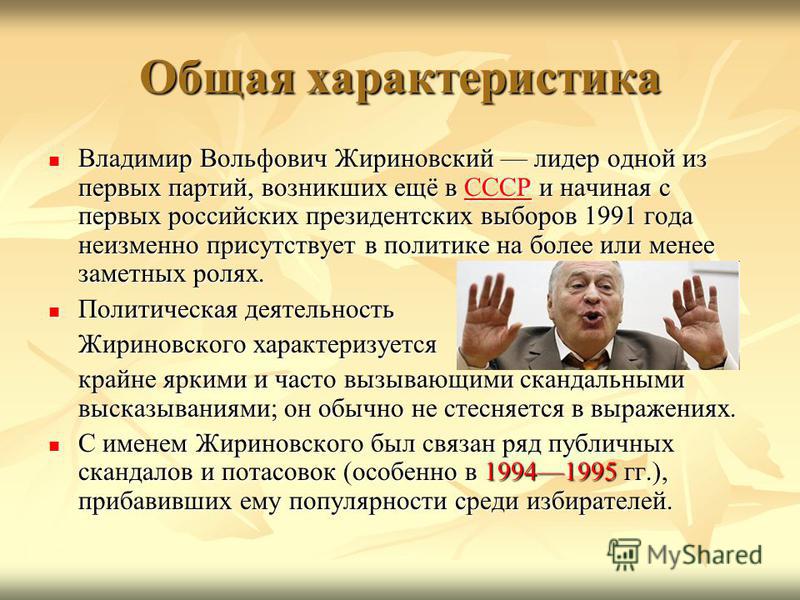 Общая характеристика

Владимир Вольфович Жириновский — лидер одной из первых партий, возникших ещё в СССР и начиная с первых российских президентских выборов 1991 года неизменно присутствует в политике на более или менее заметных ролях.

Политическая деятельность Жириновского характеризуется крайне яркими и часто вызывающими скандальными высказываниями; он обычно не стесняется в выражениях.

С именем Жириновского был связан ряд публичных скандалов и потасовок (особенно в 1994—1995 гг.), прибавивших ему популярности среди избирателей.

MyShared